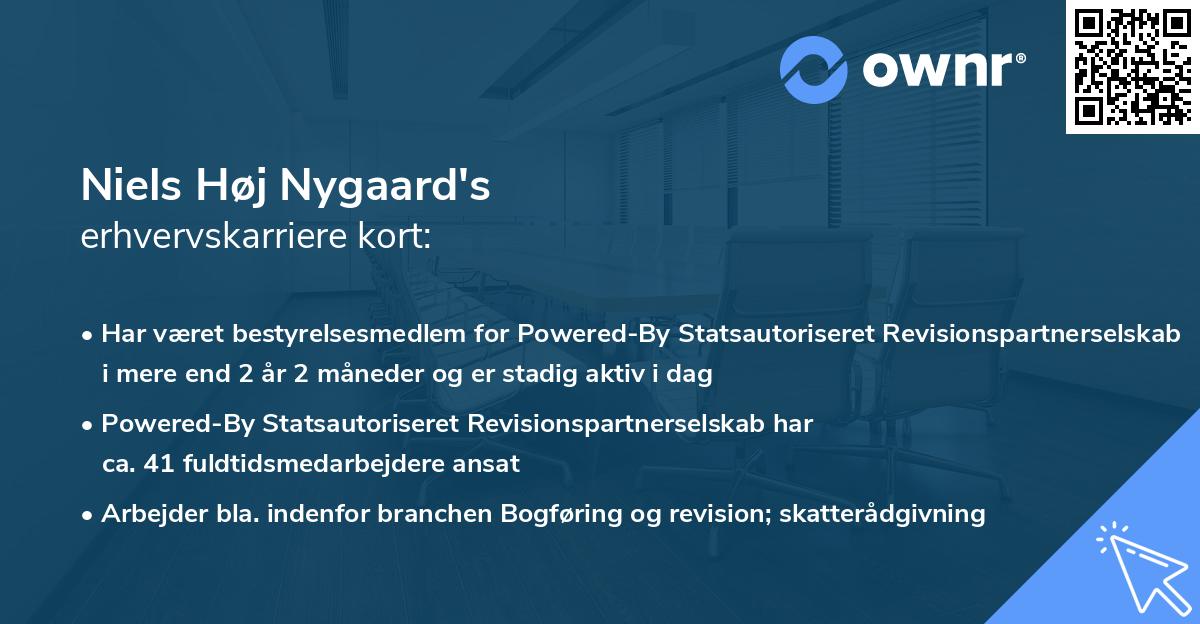 ownr®

Niels Høj Nygaard's
erhvervskarriere kort:

• Har været bestyrelsesmedlem for Powered-By Statsautoriseret Revisionspartnerselskab i mere end 2 år 2 måneder og er stadig aktiv i dag

• Powered-By Statsautoriseret Revisionspartnerselskab har ca. 41 fuldtidsmedarbejdere ansat

• Arbejder bla. indenfor branchen Bogføring og revision; skatterådgivning